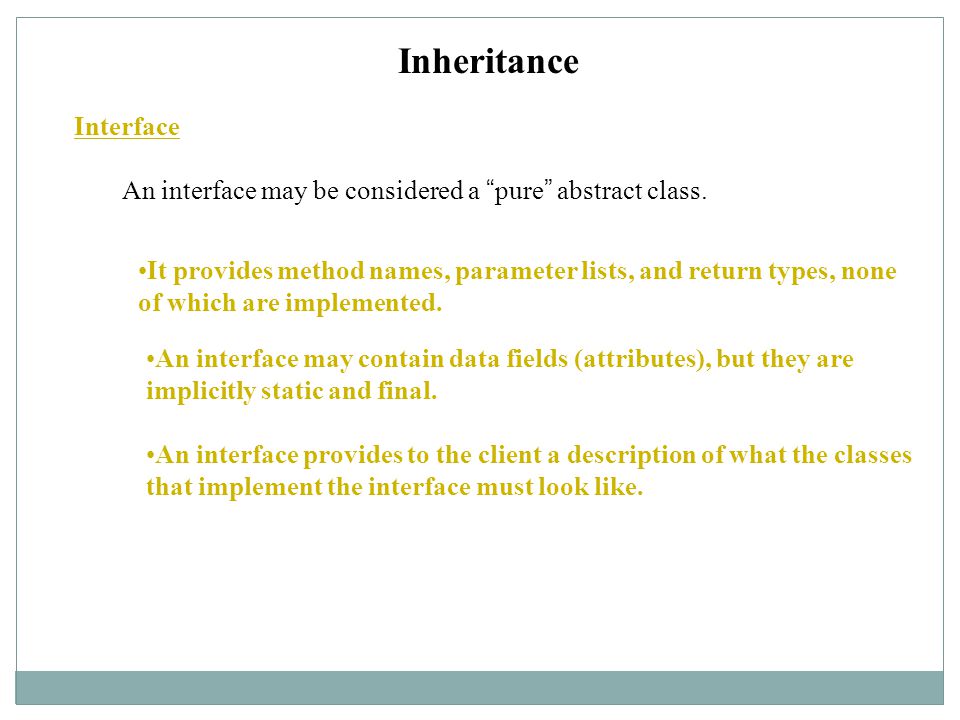 Inheritance

Interface

An interface may be considered a “pure” abstract class.

•It provides method names, parameter lists, and return types, none of which are implemented.

•An interface may contain data fields (attributes), but they are implicitly static and final.

•An interface provides to the client a description of what the classes that implement the interface must look like.